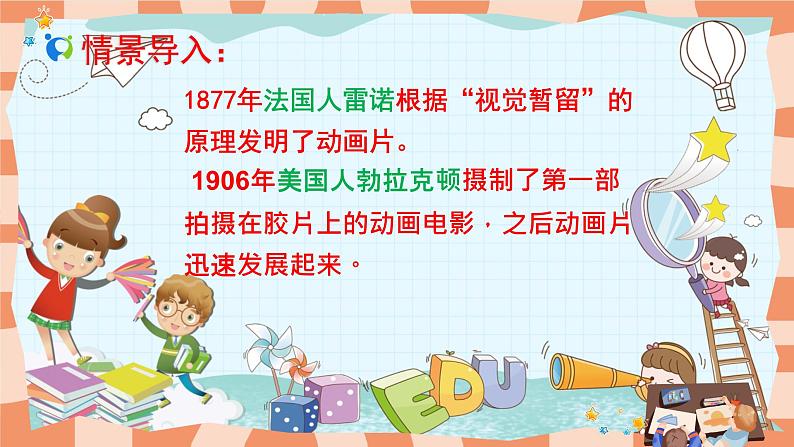 情景导入：

1877年法国人雷诺根据“视觉暂留”的原理发明了动画片。

1906年美国人勃拉克顿摄制了第一部拍摄在胶片上的动画电影，之后动画片迅速发展起来。

EDU